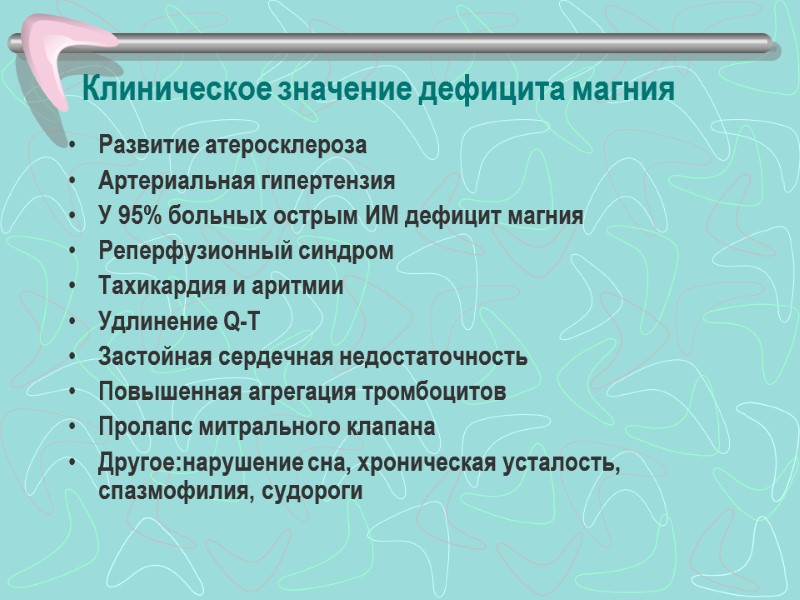 Клиническое значение дефицита магния

• Развитие атеросклероза
• Артериальная гипертензия
• У 95% больных острым ИМ дефицит магния
• Реперфузионный синдром
• Тахикардия и аритмии
• Удлинение Q-T
• Застойная сердечная недостаточность
• Повышенная агрегация тромбоцитов
• Пролапс митрального клапана
• Другое:нарушение сна, хроническая усталость, спазмофилия, судороги